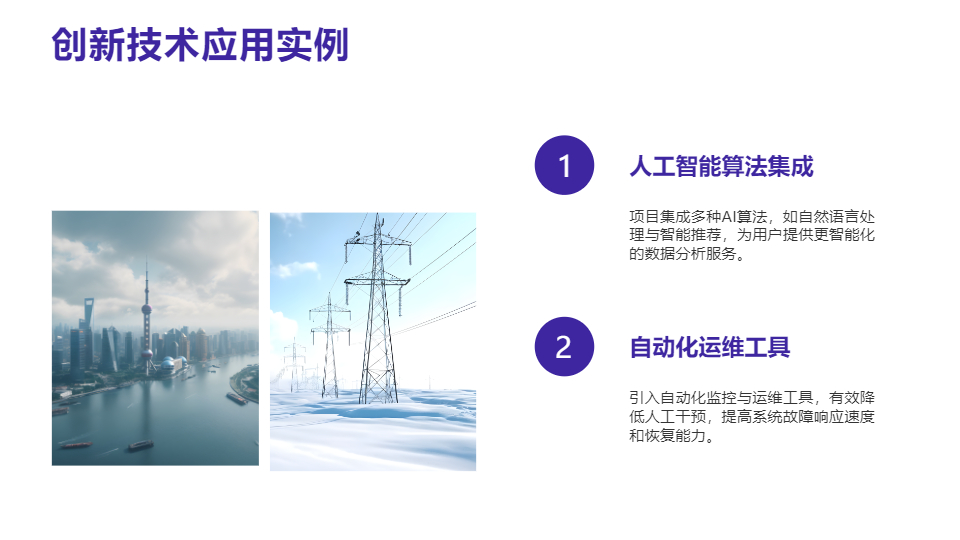 创新技术应用实例

1

人工智能算法集成

项目集成多种AI算法，如自然语言处理与智能推荐，为用户提供更智能化的数据分析服务。

2

自动化运维工具

引入自动化监控与运维工具，有效降低人工干预，提高系统故障响应速度和恢复能力。